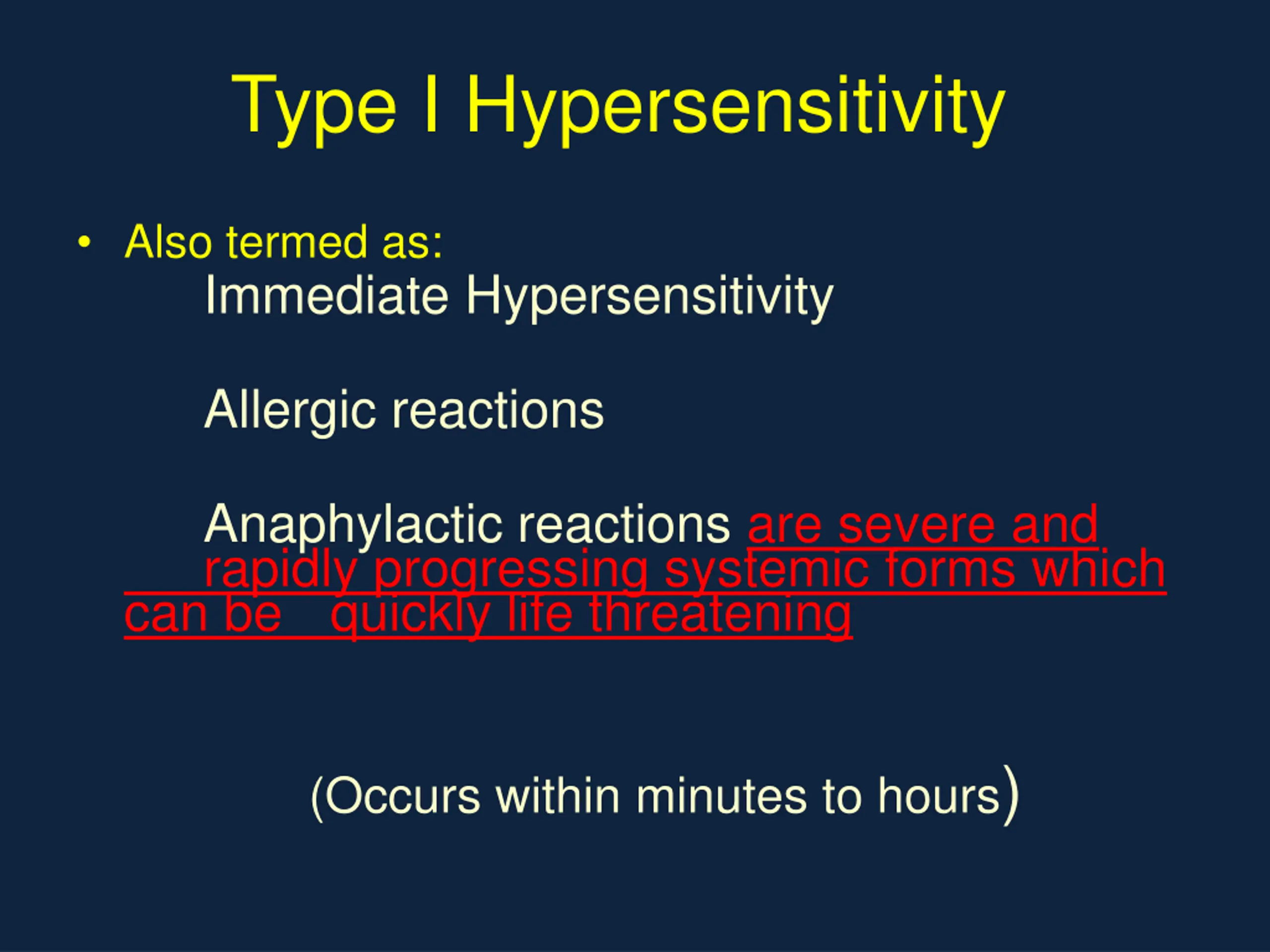 Type I Hypersensitivity

• Also termed as:
Immediate Hypersensitivity

Allergic reactions

Anaphylactic reactions are severe and rapidly progressing systemic forms which can be quickly life threatening

(Occurs within minutes to hours)